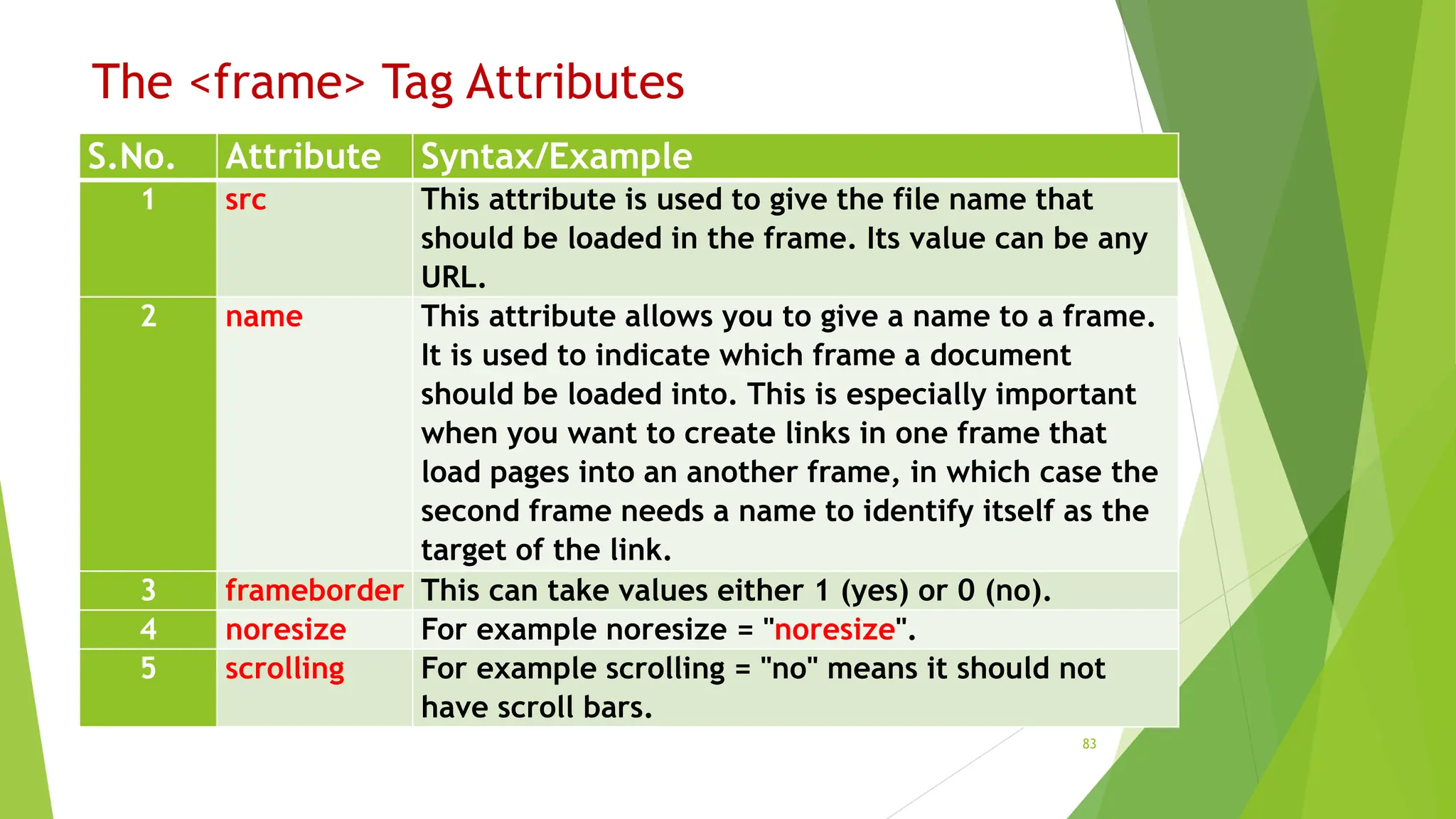 The <frame> Tag Attributes

| S.No. | Attribute | Syntax/Example |
|---|---|---|
| 1 | src | This attribute is used to give the file name that should be loaded in the frame. Its value can be any URL. |
| 2 | name | This attribute allows you to give a name to a frame. It is used to indicate which frame a document should be loaded into. This is especially important when you want to create links in one frame that load pages into an another frame, in which case the second frame needs a name to identify itself as the target of the link. |
| 3 | frameborder | This can take values either 1 (yes) or 0 (no). |
| 4 | noresize | For example noresize = "noresize". |
| 5 | scrolling | For example scrolling = "no" means it should not have scroll bars. |

83